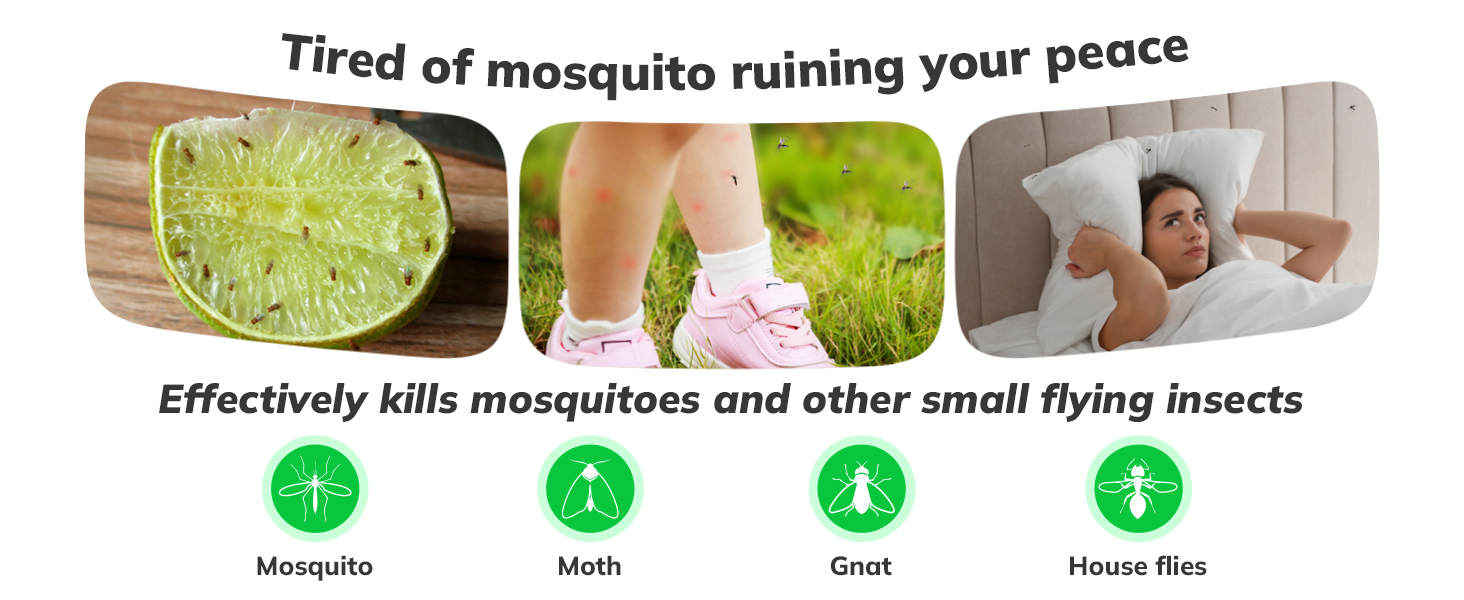 Tired of mosquito ruining your peace

Effectively kills mosquitoes and other small flying insects

Mosquito

Moth

Gnat

House flies